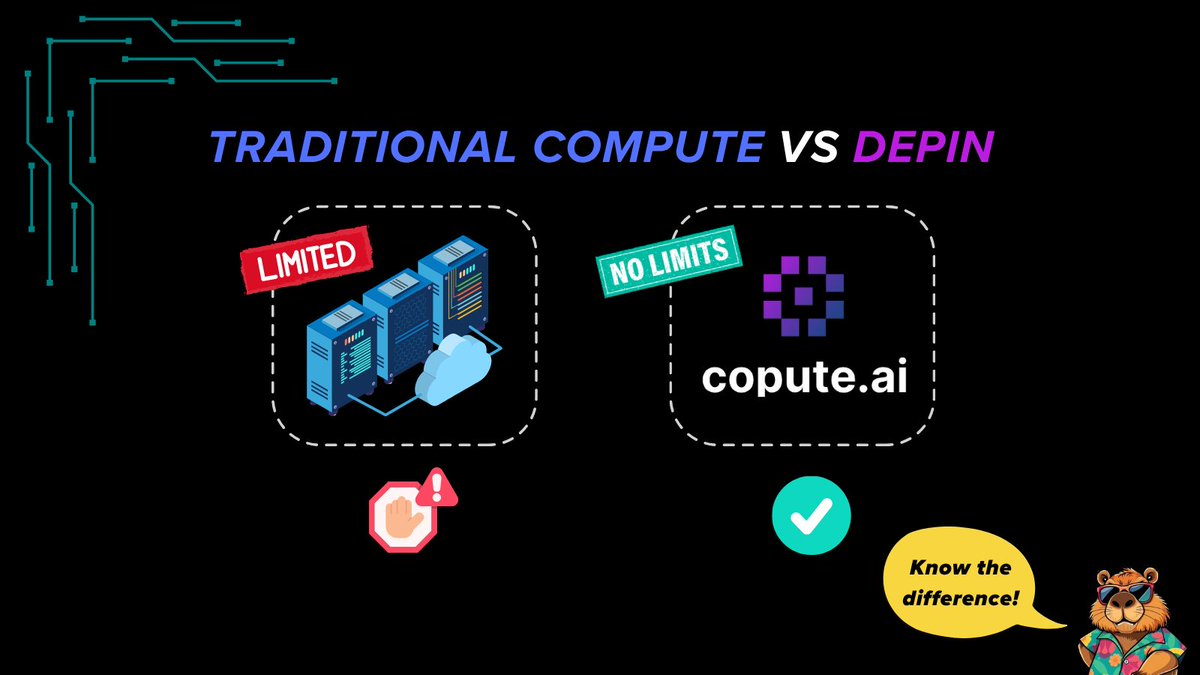 TRADITIONAL COMPUTE VS DEPIN

LIMITED

NO LIMITS

copute.ai

Know the difference!